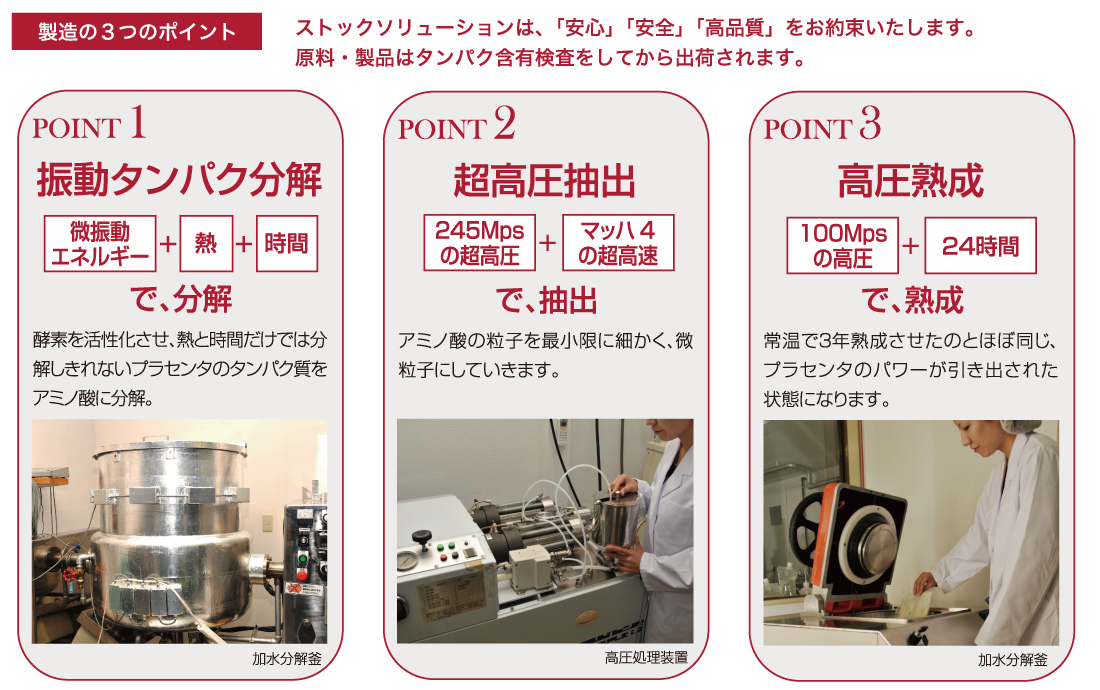 製造の３つのポイント

ストックソリューションは、「安心」「安全」「高品質」をお約束いたします。
原料・製品はタンパク含有検査をしてから出荷されます。

POINT 1

振動タンパク分解

微振動エネルギー ＋ 熱 ＋ 時間

で、分解

酵素を活性化させ、熱と時間だけでは分解しきれないプラセンタのタンパク質をアミノ酸に分解。

加水分解釜

POINT 2

超高圧抽出

245Mpsの超高圧 ＋ マッハ４の超高速

で、抽出

アミノ酸の粒子を最小限に細かく、微粒子にしていきます。

高圧処理装置

POINT 3

高圧熟成

100Mpsの高圧 ＋ 24時間

で、熟成

常温で3年熟成させたのとほぼ同じ、プラセンタのパワーが引き出された状態になります。

加水分解釜